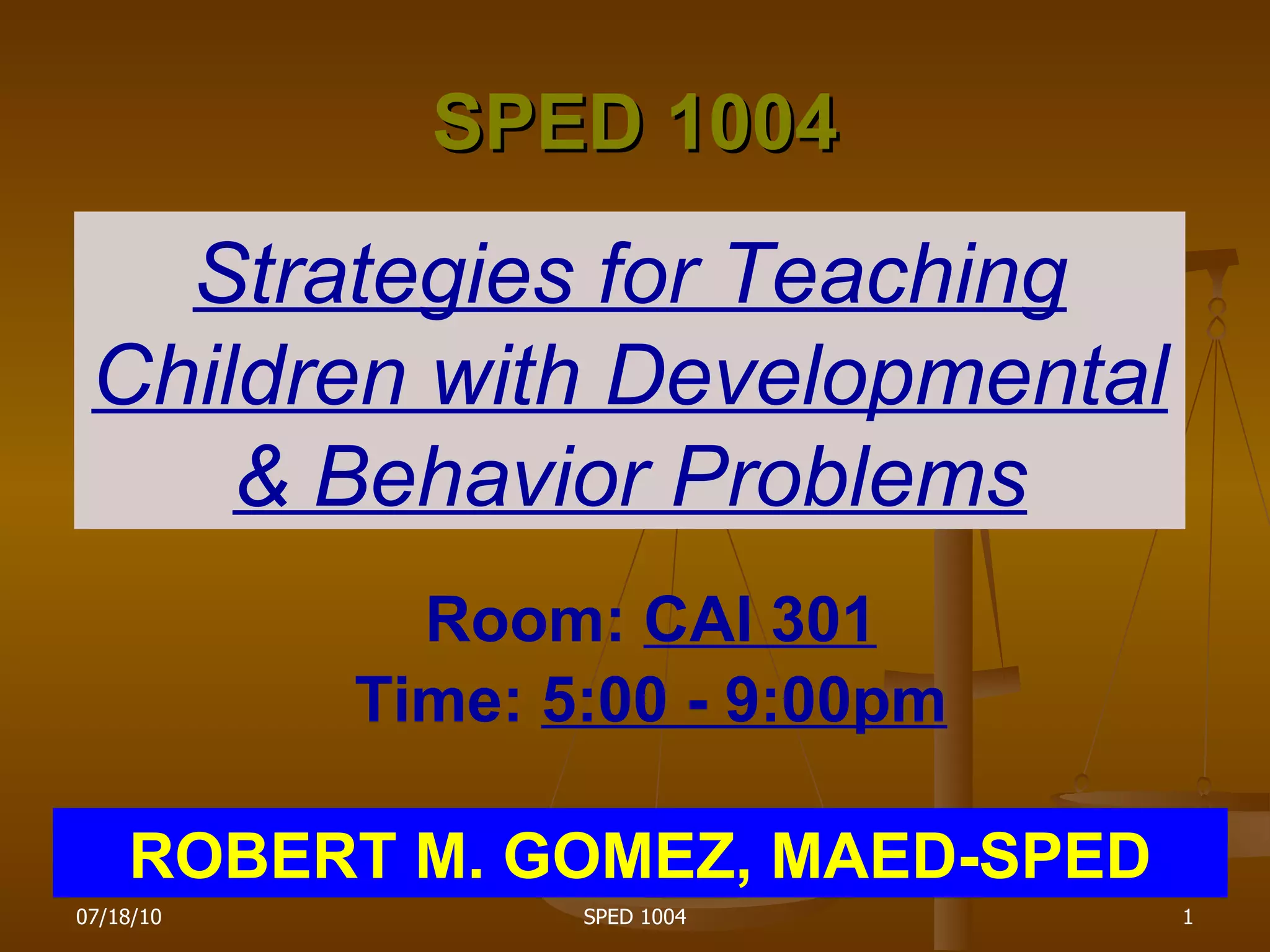 SPED 1004

Strategies for Teaching Children with Developmental & Behavior Problems

Room: CAI 301
Time: 5:00 - 9:00pm

ROBERT M. GOMEZ, MAED-SPED

07/18/10

SPED 1004

1